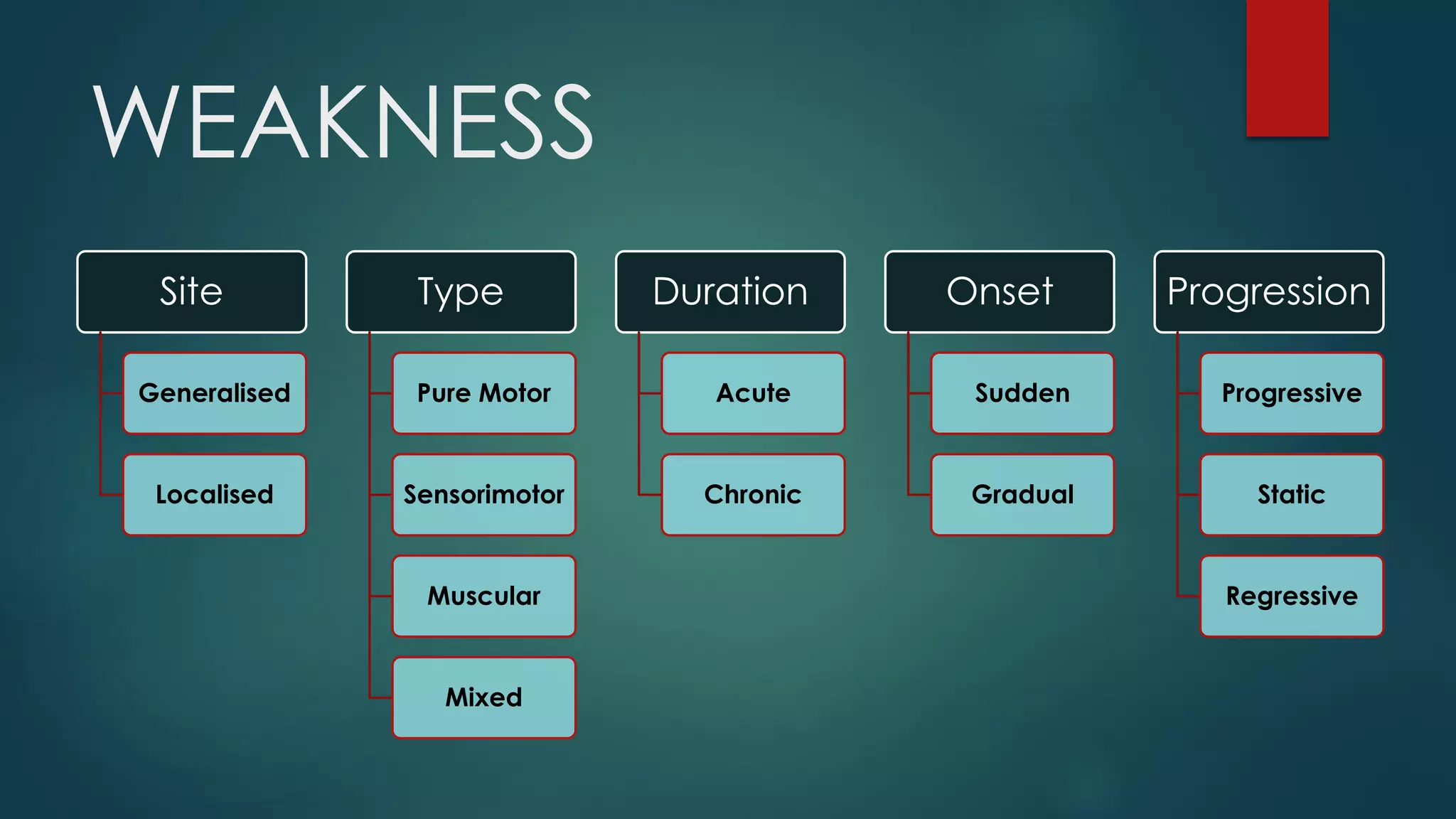 WEAKNESS

Site
Generalised
Localised

Type
Pure Motor
Sensorimotor
Muscular
Mixed

Duration
Acute
Chronic

Onset
Sudden
Gradual

Progression
Progressive
Static
Regressive